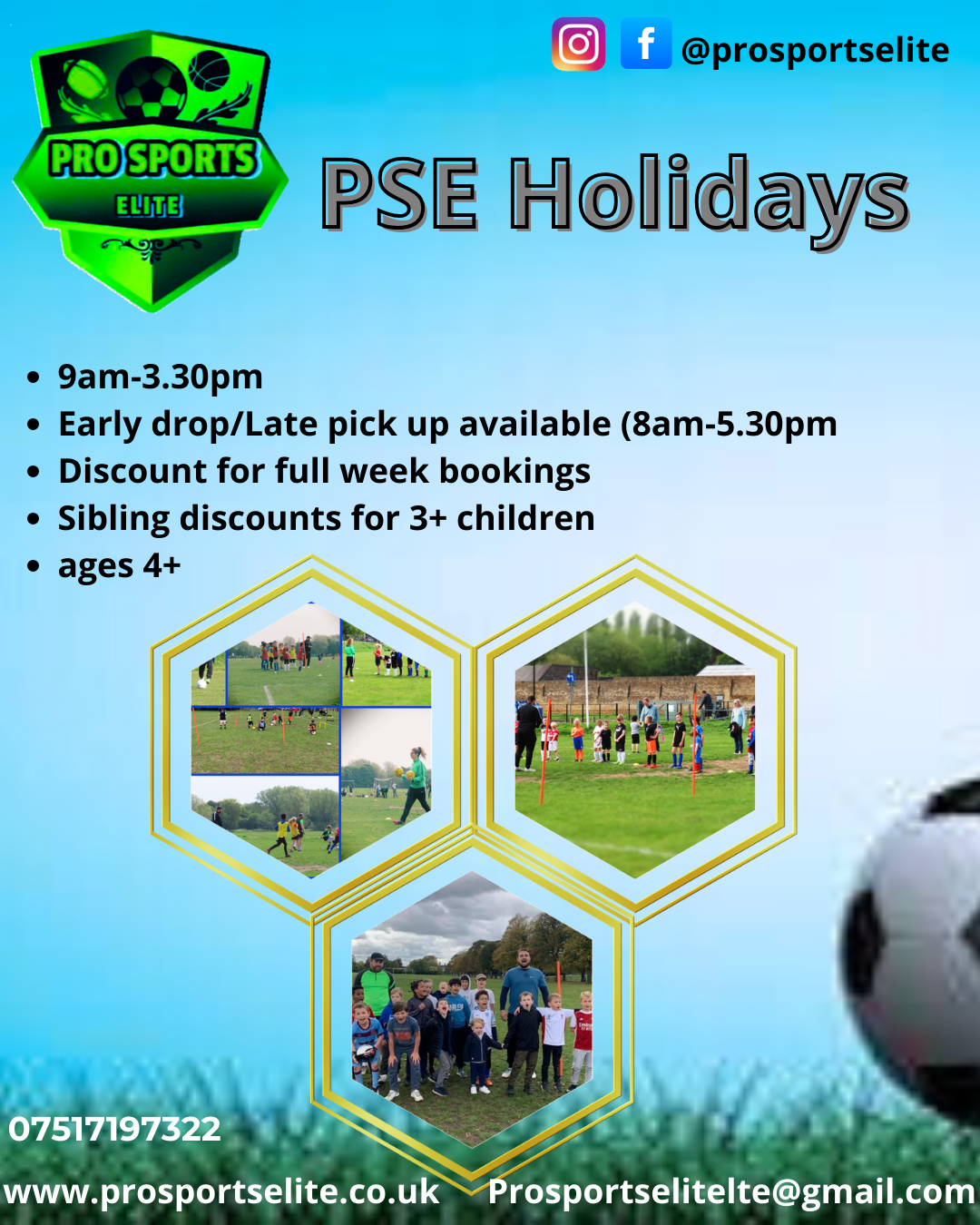 PRO SPORTS ELITE

@prosportselite

PSE Holidays

- 9am-3.30pm
- Early drop/Late pick up available (8am-5.30pm
- Discount for full week bookings
- Sibling discounts for 3+ children
- ages 4+

07517197322

www.prosportselite.co.uk

Prosportselitelte@gmail.com